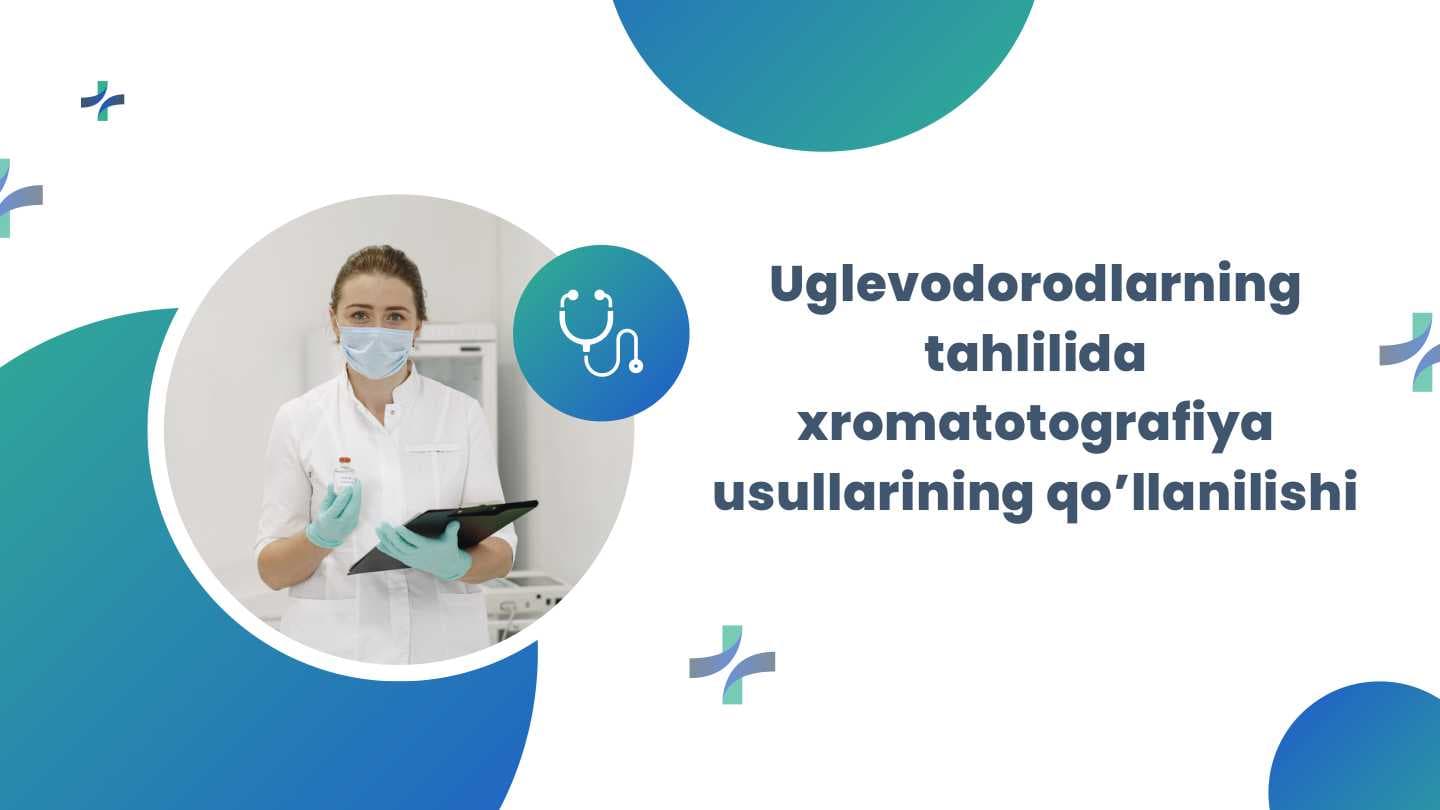 Uglevodorodlarning tahlilida xromatotografiya usullarining qo’llanilishi